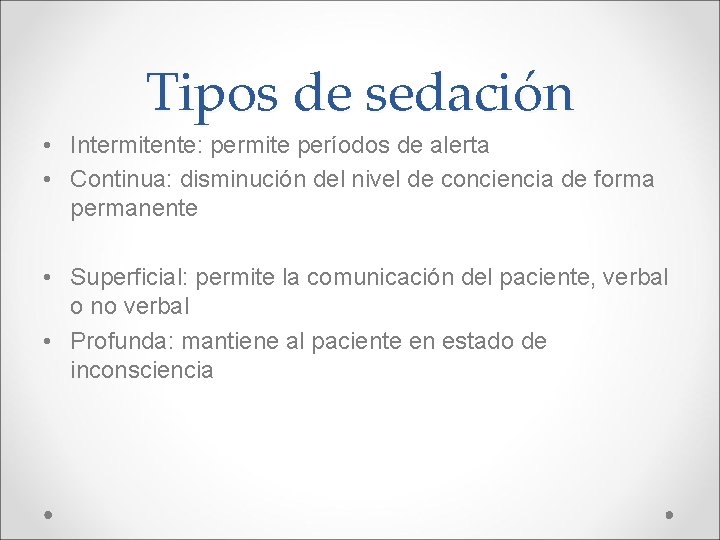 Tipos de sedación

• Intermitente: permite períodos de alerta
• Continua: disminución del nivel de conciencia de forma permanente

• Superficial: permite la comunicación del paciente, verbal o no verbal
• Profunda: mantiene al paciente en estado de inconsciencia